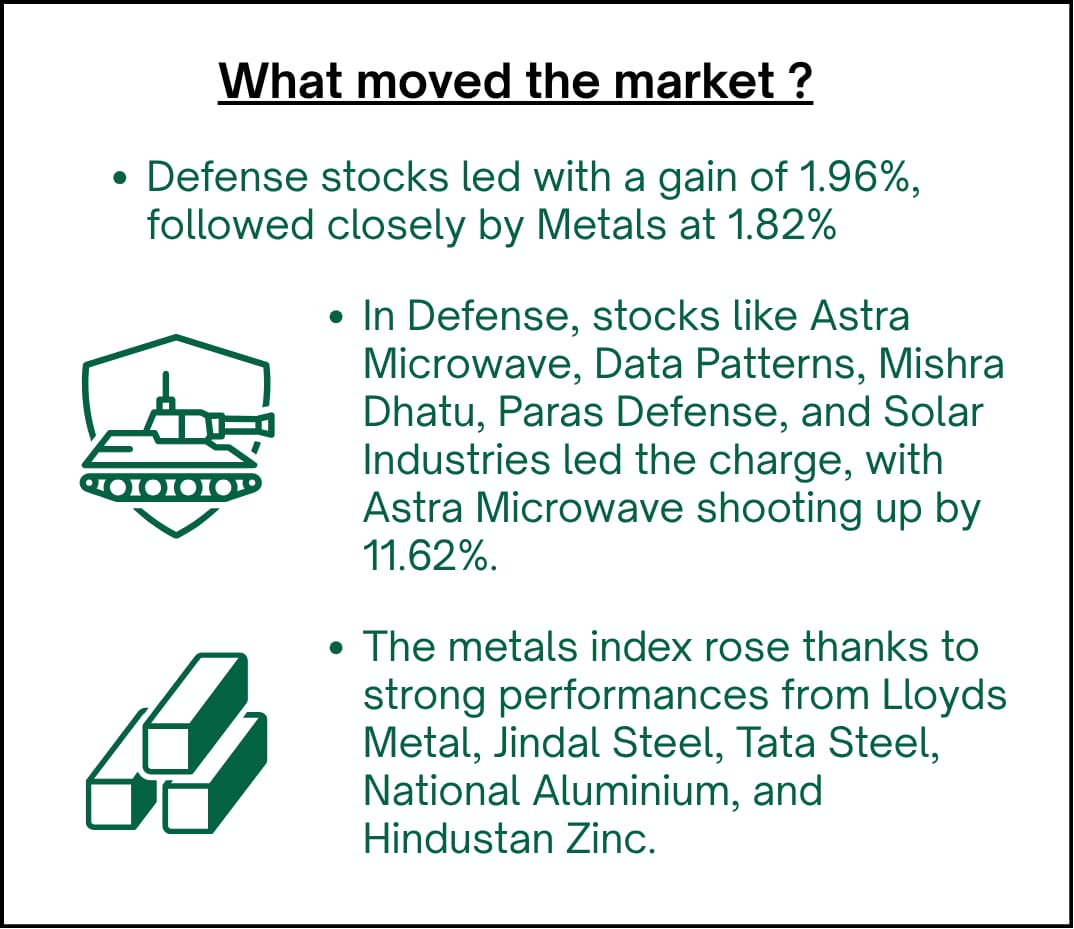 What moved the market ?

• Defense stocks led with a gain of 1.96%, followed closely by Metals at 1.82%

• In Defense, stocks like Astra Microwave, Data Patterns, Mishra Dhatu, Paras Defense, and Solar Industries led the charge, with Astra Microwave shooting up by 11.62%.

• The metals index rose thanks to strong performances from Lloyds Metal, Jindal Steel, Tata Steel, National Aluminium, and Hindustan Zinc.